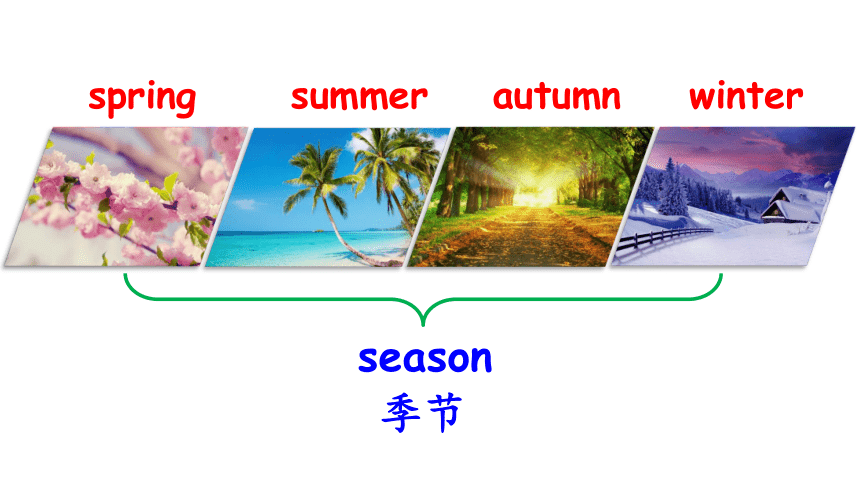 spring summer autumn winter

season
季节